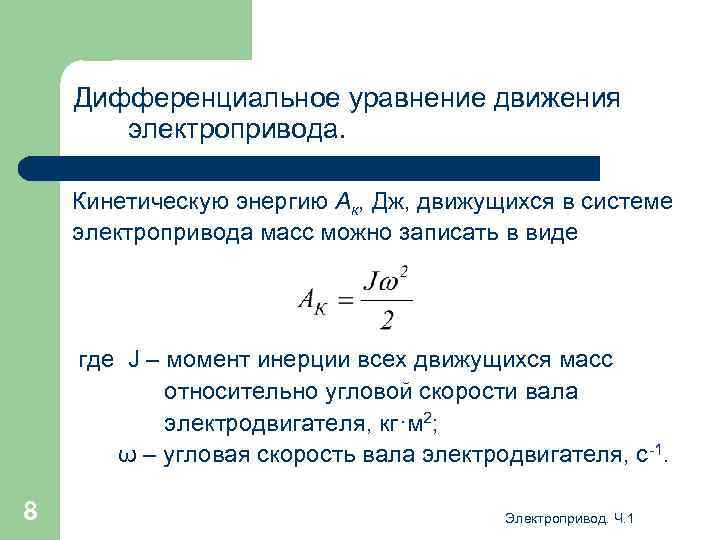 Дифференциальное уравнение движения электропривода.

Кинетическую энергию $A_к$, Дж, движущихся в системе электропривода масс можно записать в виде

$A_K = \frac{J\omega^2}{2}$

где J – момент инерции всех движущихся масс относительно угловой скорости вала электродвигателя, кг·м$^2$;
ω – угловая скорость вала электродвигателя, с$^{-1}$.

8

Электропривод. Ч.1